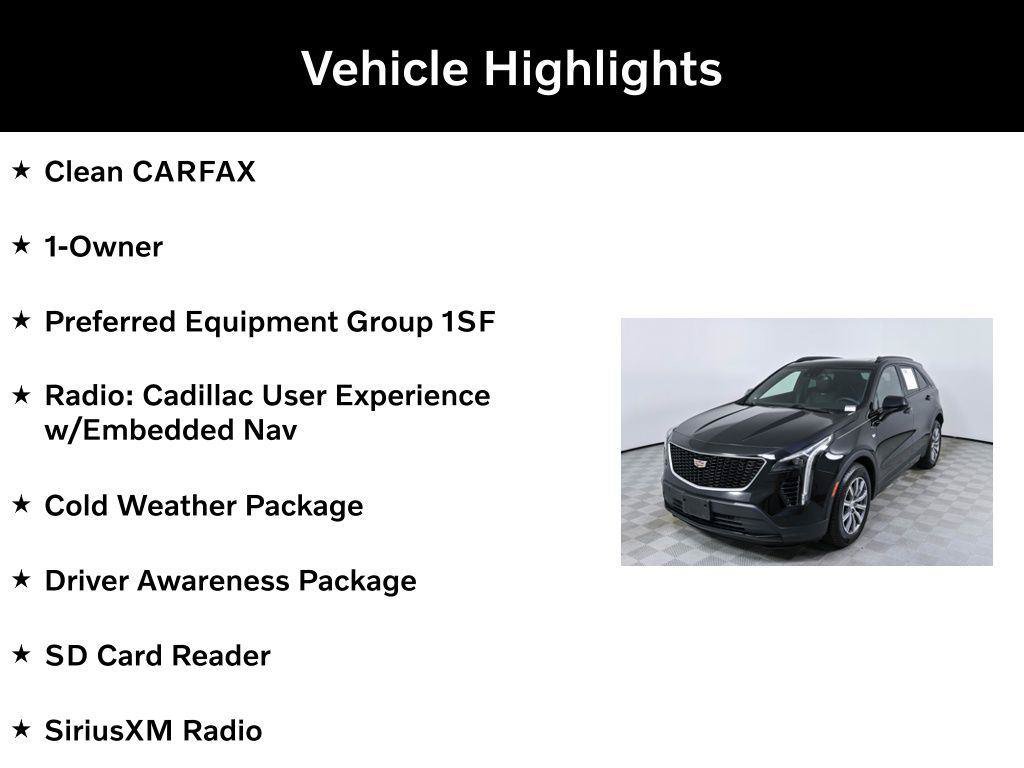 Vehicle Highlights

★ Clean CARFAX

★ 1-Owner

★ Preferred Equipment Group 1SF

★ Radio: Cadillac User Experience w/Embedded Nav

★ Cold Weather Package

★ Driver Awareness Package

★ SD Card Reader

★ SiriusXM Radio